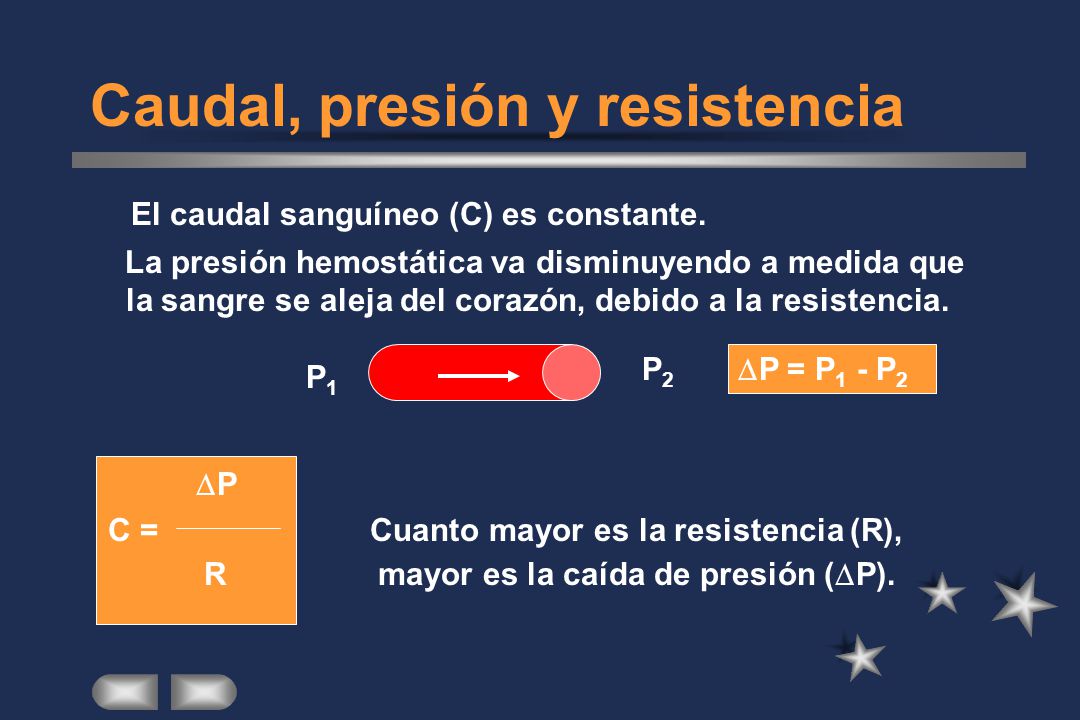 Caudal, presión y resistencia

El caudal sanguíneo (C) es constante.

La presión hemostática va disminuyendo a medida que la sangre se aleja del corazón, debido a la resistencia.

$P_1$

$P_2$

$\Delta P = P_1 - P_2$

$C = \frac{\Delta P}{R}$

Cuanto mayor es la resistencia (R), mayor es la caída de presión ($\Delta P$).